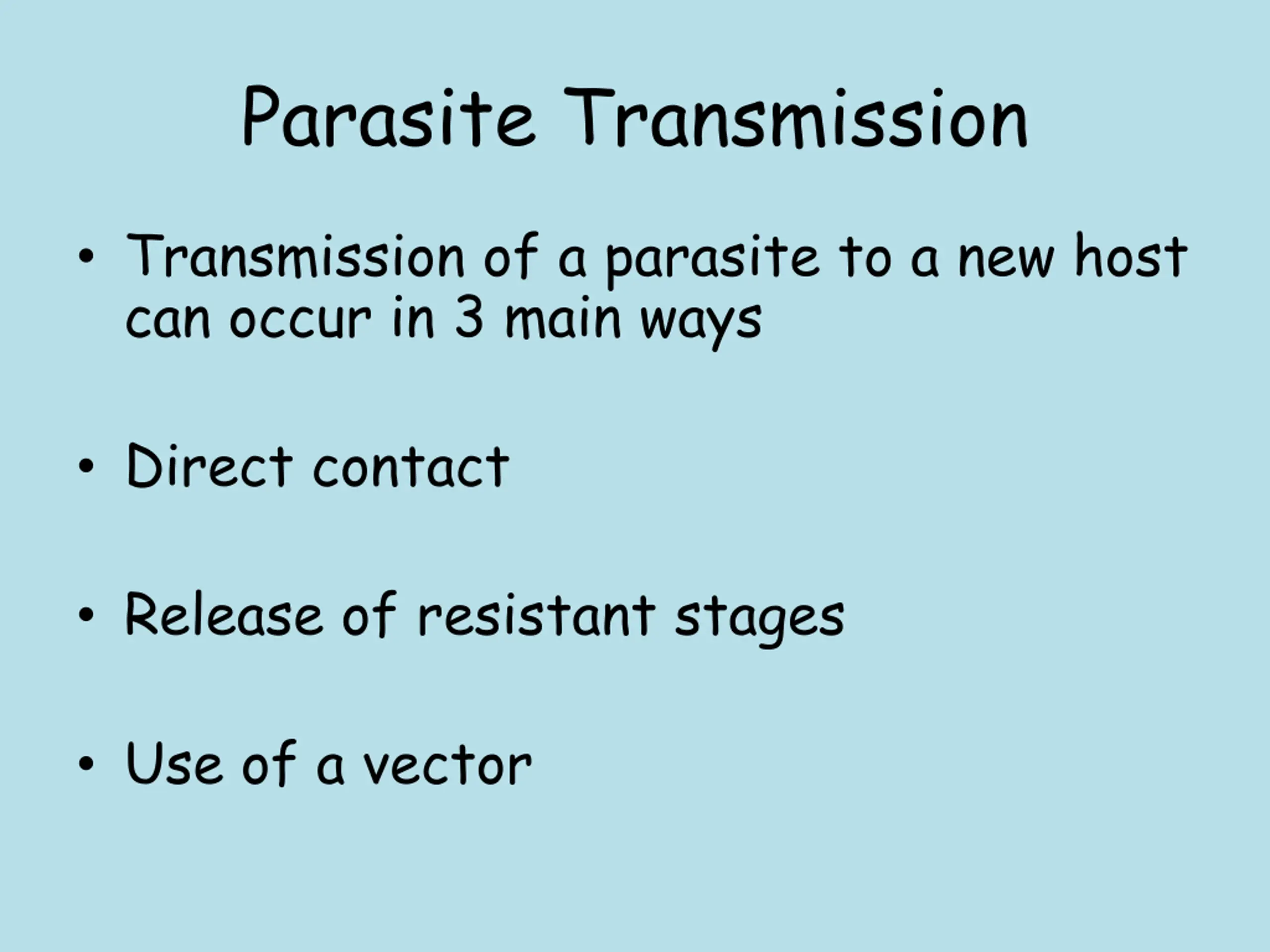 Parasite Transmission

• Transmission of a parasite to a new host can occur in 3 main ways

• Direct contact

• Release of resistant stages

• Use of a vector